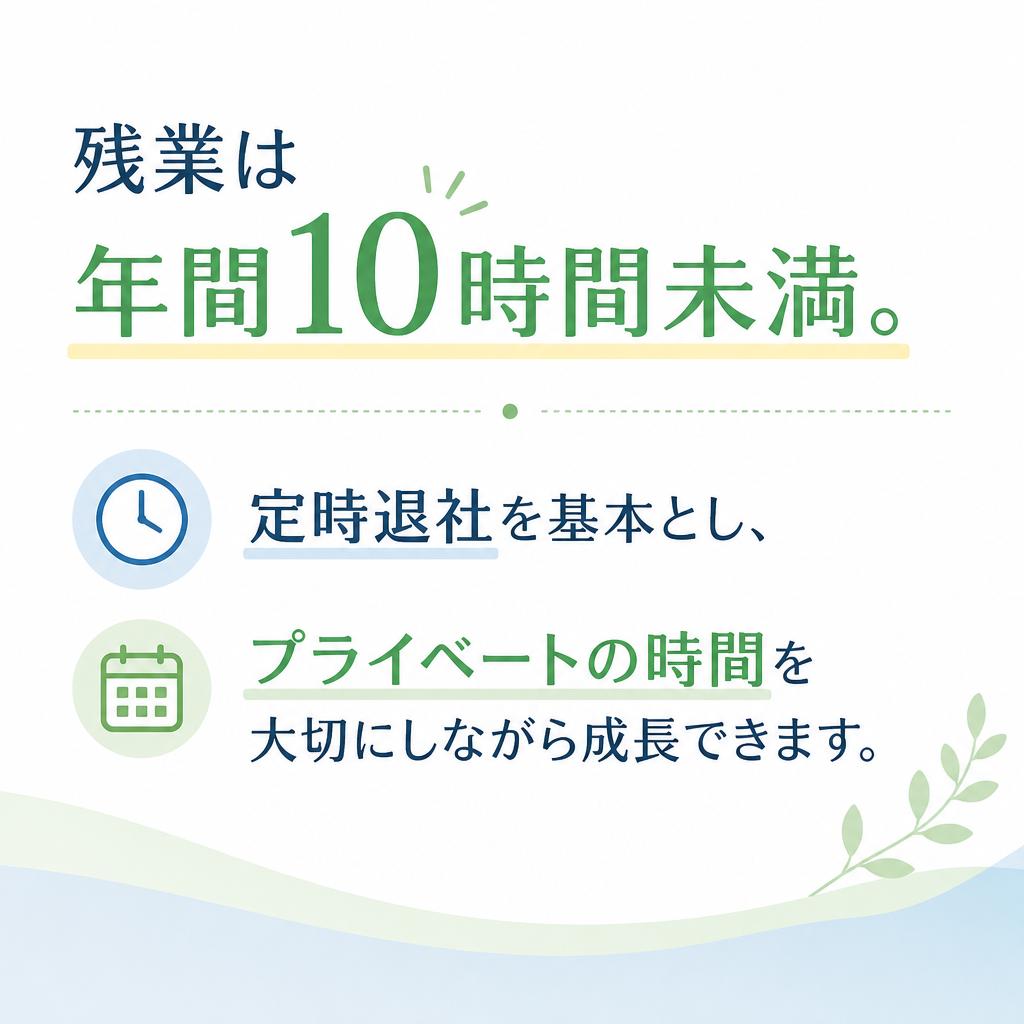 残業は
年間10時間未満。

定時退社を基本とし、

プライベートの時間を
大切にしながら成長できます。